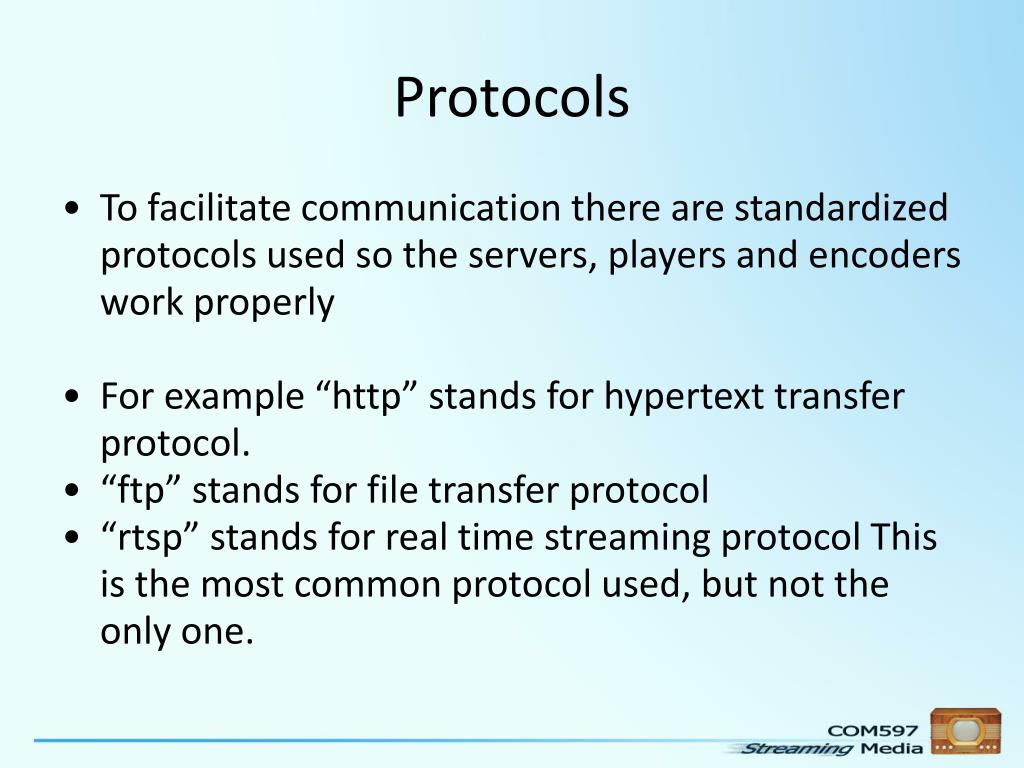 Protocols

• To facilitate communication there are standardized protocols used so the servers, players and encoders work properly

• For example “http” stands for hypertext transfer protocol.
• “ftp” stands for file transfer protocol
• “rtsp” stands for real time streaming protocol This is the most common protocol used, but not the only one.

COM597
Streaming Media